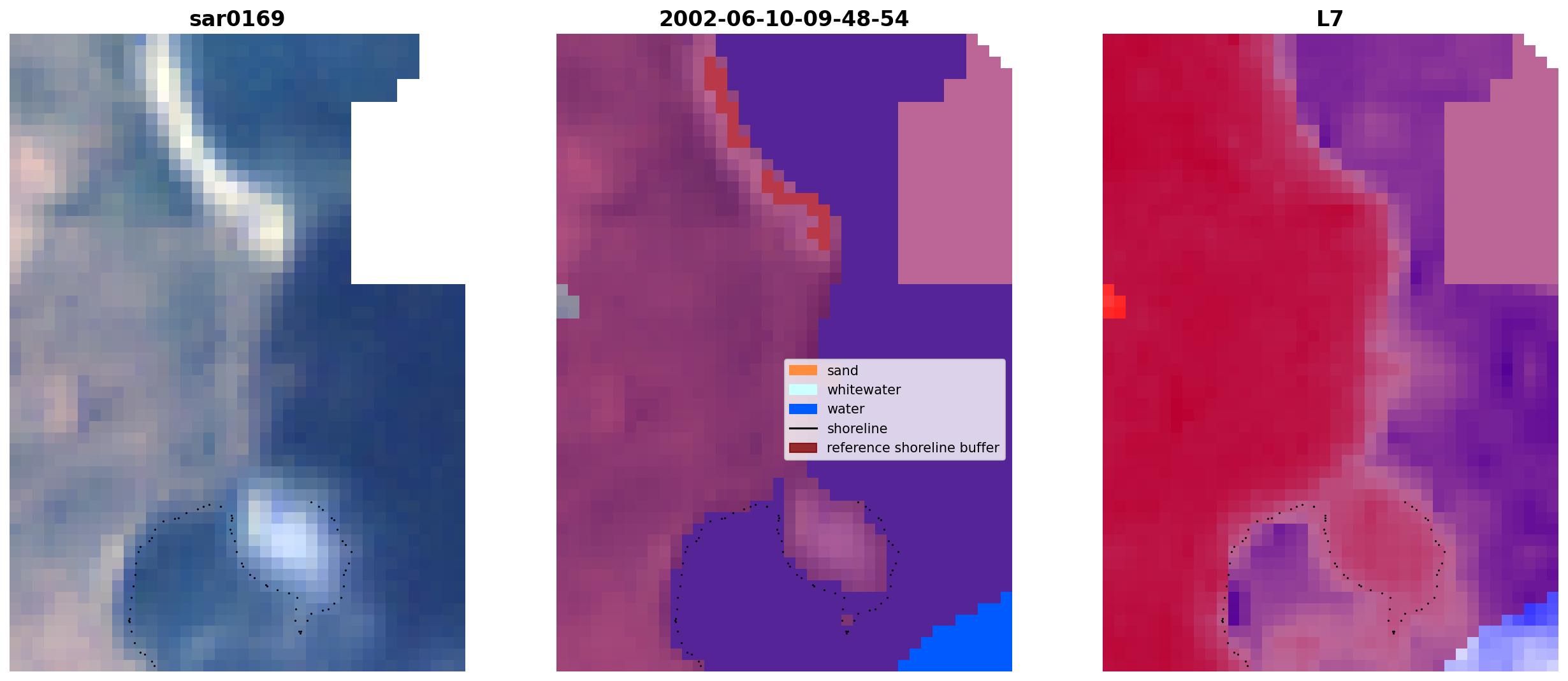 sar0169

2002-06-10-09-48-54

sand
whitewater
water
shoreline
reference shoreline buffer

L7